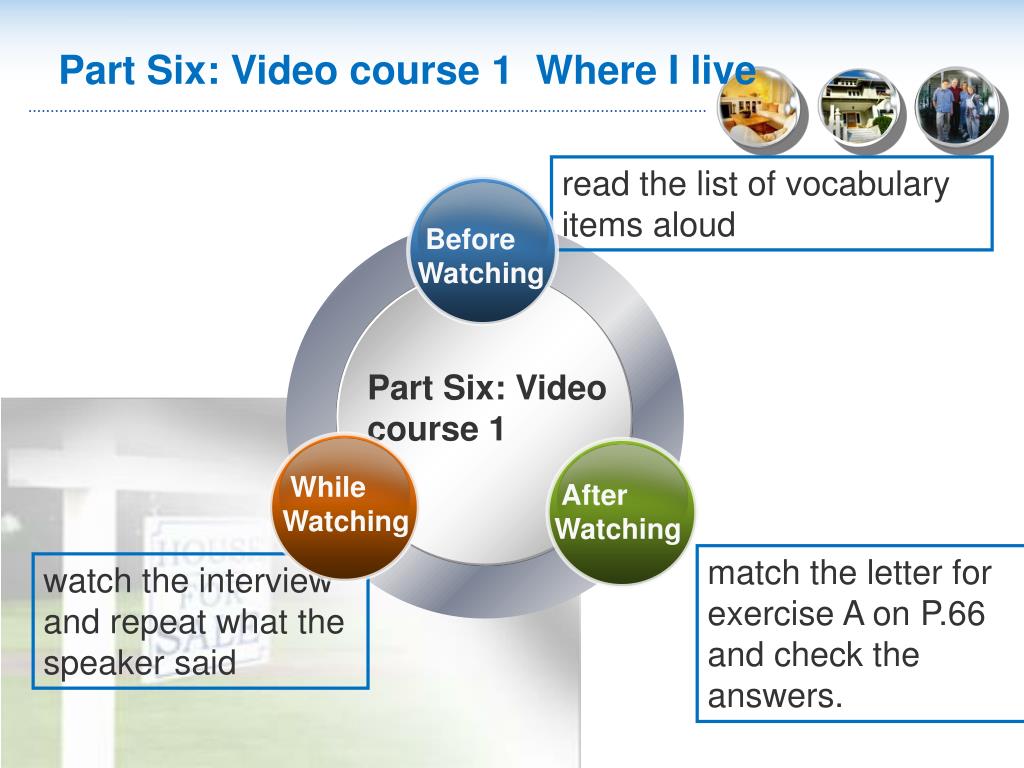 Part Six: Video course 1 Where I live

read the list of vocabulary items aloud

Before Watching

Part Six: Video course 1

While Watching

After Watching

HOUSE FOR SALE

watch the interview and repeat what the speaker said

match the letter for exercise A on P.66 and check the answers.